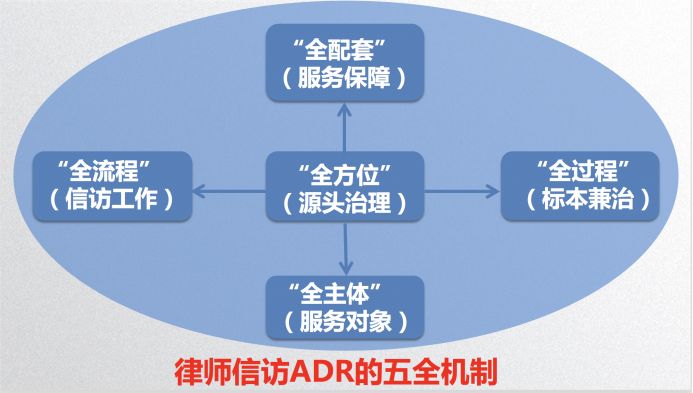 “全配套”
（服务保障）

“全流程”
（信访工作）

“全方位”
（源头治理）

“全过程”
（标本兼治）

“全主体”
（服务对象）

律师信访ADR的五全机制